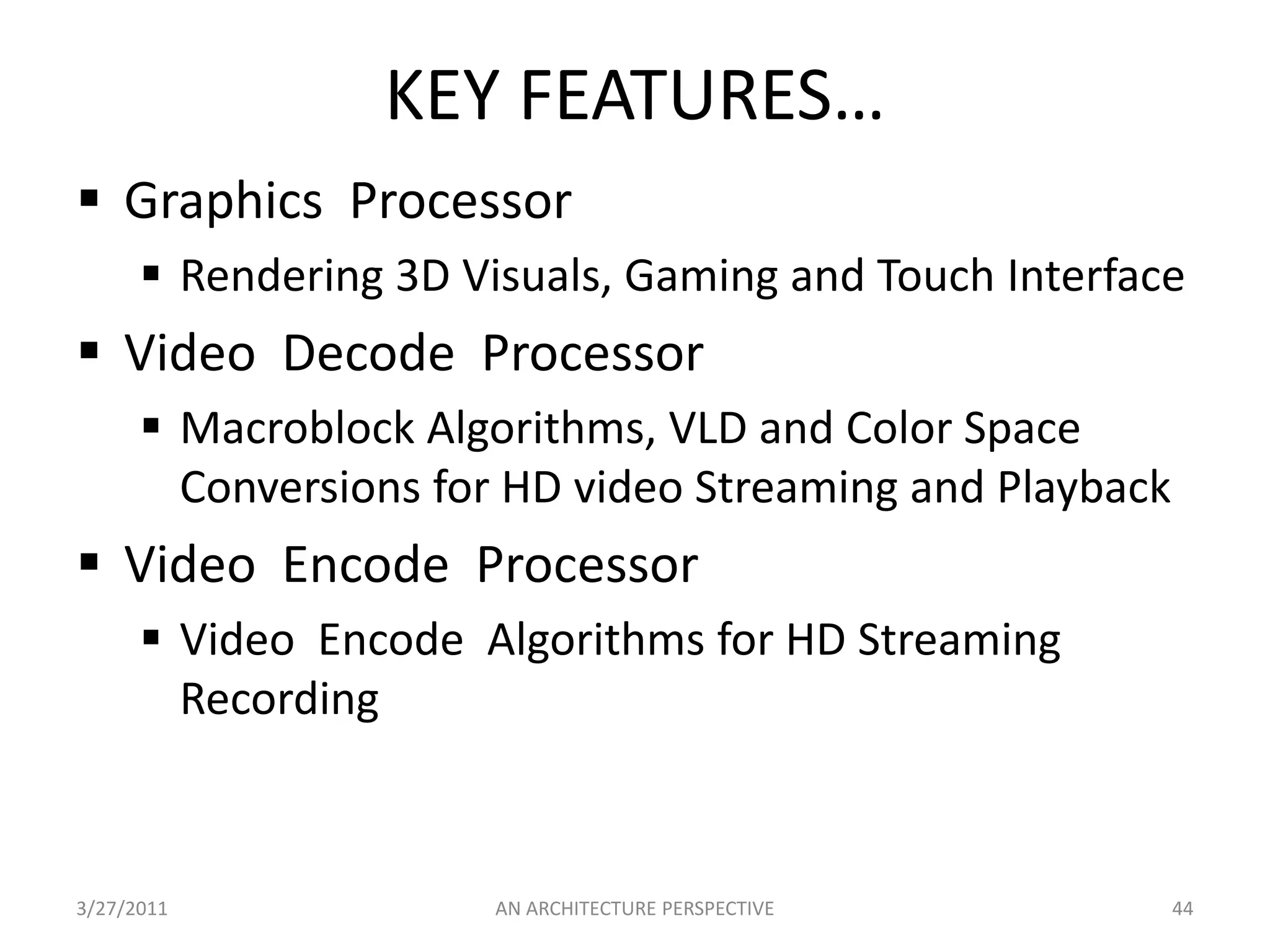 KEY FEATURES…

▪ Graphics Processor
  ▪ Rendering 3D Visuals, Gaming and Touch Interface
▪ Video Decode Processor
  ▪ Macroblock Algorithms, VLD and Color Space Conversions for HD video Streaming and Playback
▪ Video Encode Processor
  ▪ Video Encode Algorithms for HD Streaming Recording

3/27/2011 AN ARCHITECTURE PERSPECTIVE 44